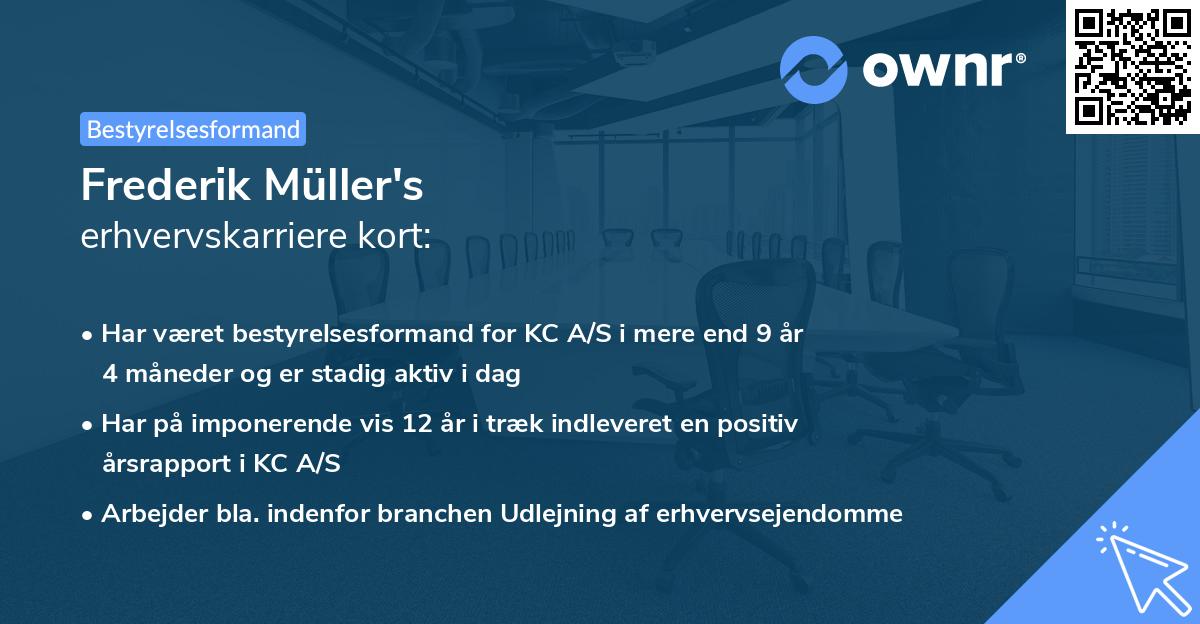 ownr®

Bestyrelsesformand

Frederik Müller's
erhvervskarriere kort:

• Har været bestyrelsesformand for KC A/S i mere end 9 år 4 måneder og er stadig aktiv i dag

• Har på imponerende vis 12 år i træk indleveret en positiv årsrapport i KC A/S

• Arbejder bla. indenfor branchen Udlejning af erhvervsejendomme